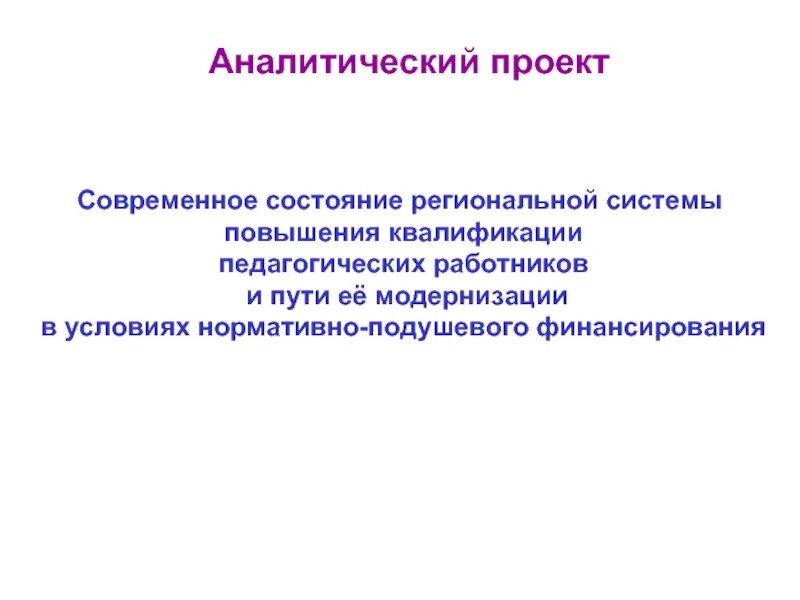 Аналитический проект

Современное состояние региональной системы повышения квалификации педагогических работников и пути её модернизации в условиях нормативно-подушевого финансирования